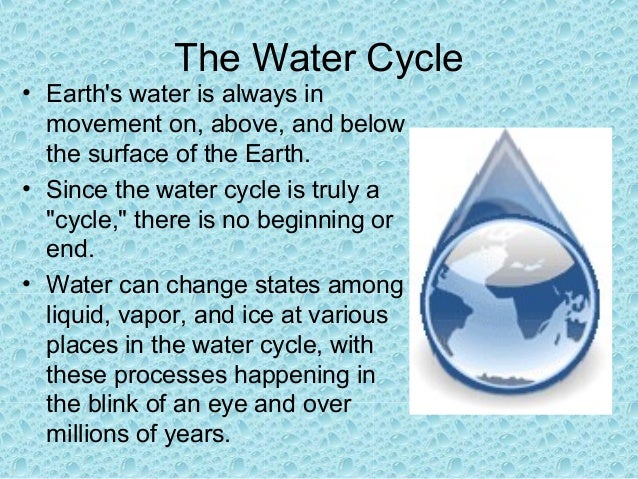 The Water Cycle

• Earth's water is always in movement on, above, and below the surface of the Earth.

• Since the water cycle is truly a "cycle," there is no beginning or end.

• Water can change states among liquid, vapor, and ice at various places in the water cycle, with these processes happening in the blink of an eye and over millions of years.